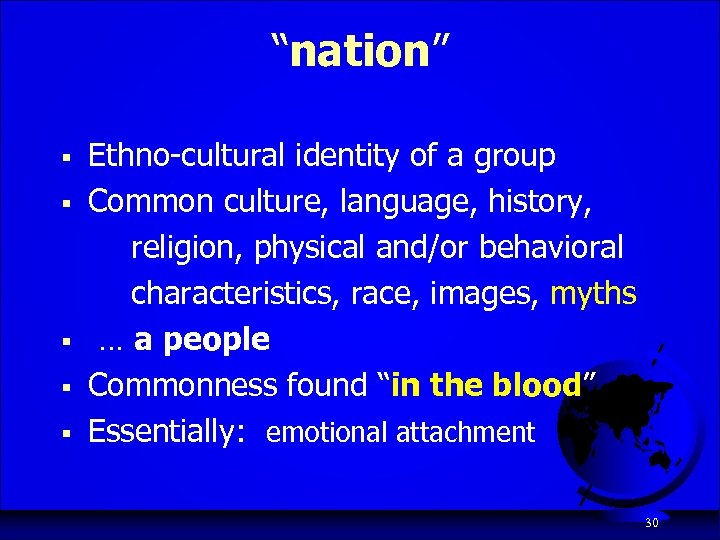 “nation”

- Ethno-cultural identity of a group
- Common culture, language, history, religion, physical and/or behavioral characteristics, race, images, myths
- … a people
- Commonness found “in the blood”
- Essentially: emotional attachment

30